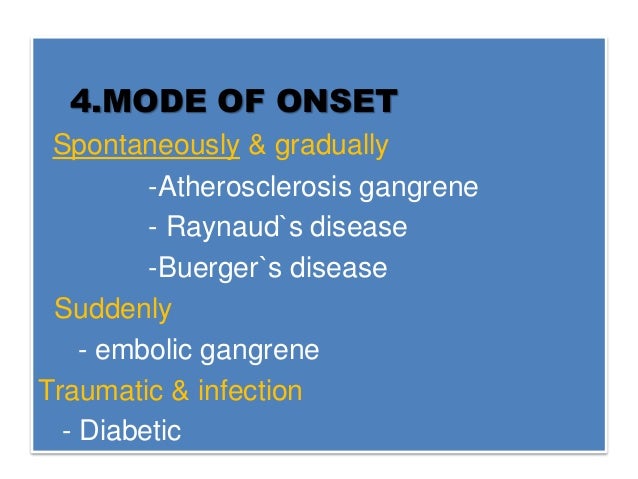 4.MODE OF ONSET

Spontaneously & gradually

-Atherosclerosis gangrene

- Raynaud`s disease

-Buerger`s disease

Suddenly

- embolic gangrene

Traumatic & infection

- Diabetic